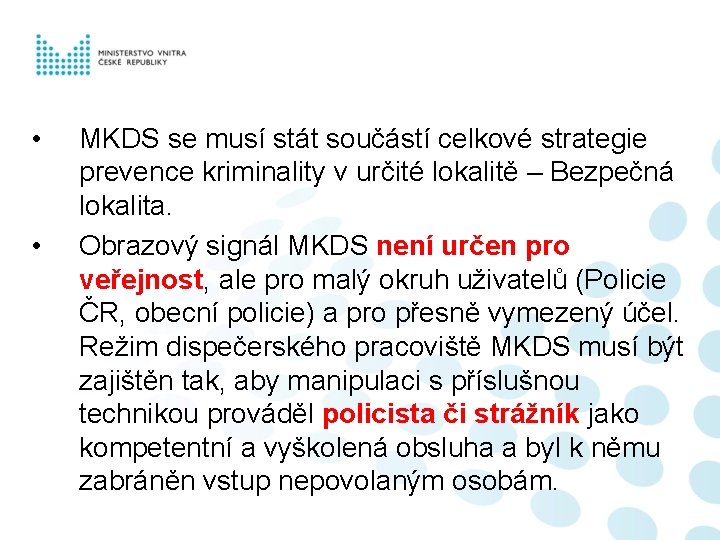 MINISTERSTVO VNITRA
ČESKÉ REPUBLIKY

• MKDS se musí stát součástí celkové strategie prevence kriminality v určité lokalitě – Bezpečná lokalita.

• Obrazový signál MKDS není určen pro veřejnost, ale pro malý okruh uživatelů (Policie ČR, obecní policie) a pro přesně vymezený účel. Režim dispečerského pracoviště MKDS musí být zajištěn tak, aby manipulaci s příslušnou technikou prováděl policista či strážník jako kompetentní a vyškolená obsluha a byl k němu zabráněn vstup nepovolaným osobám.